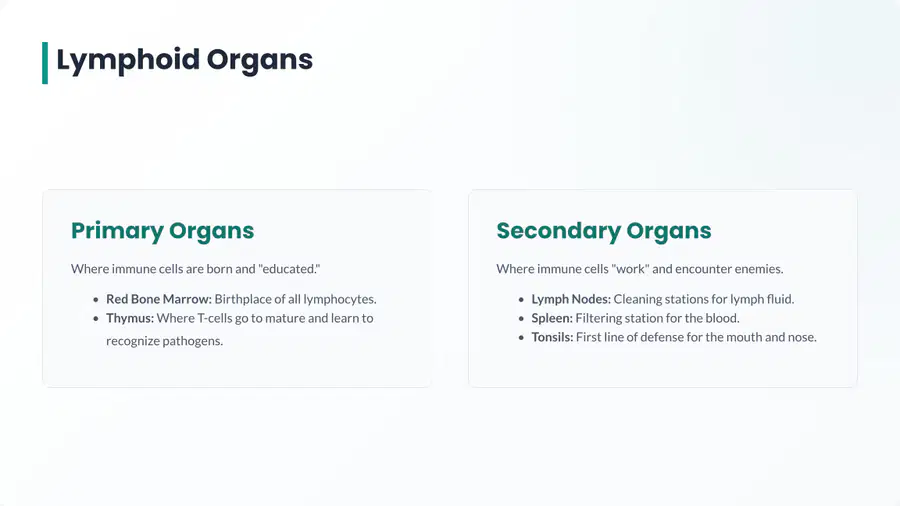 Lymphoid Organs

Primary Organs

Where immune cells are born and "educated."

• Red Bone Marrow: Birthplace of all lymphocytes.
• Thymus: Where T-cells go to mature and learn to recognize pathogens.

Secondary Organs

Where immune cells "work" and encounter enemies.

• Lymph Nodes: Cleaning stations for lymph fluid.
• Spleen: Filtering station for the blood.
• Tonsils: First line of defense for the mouth and nose.